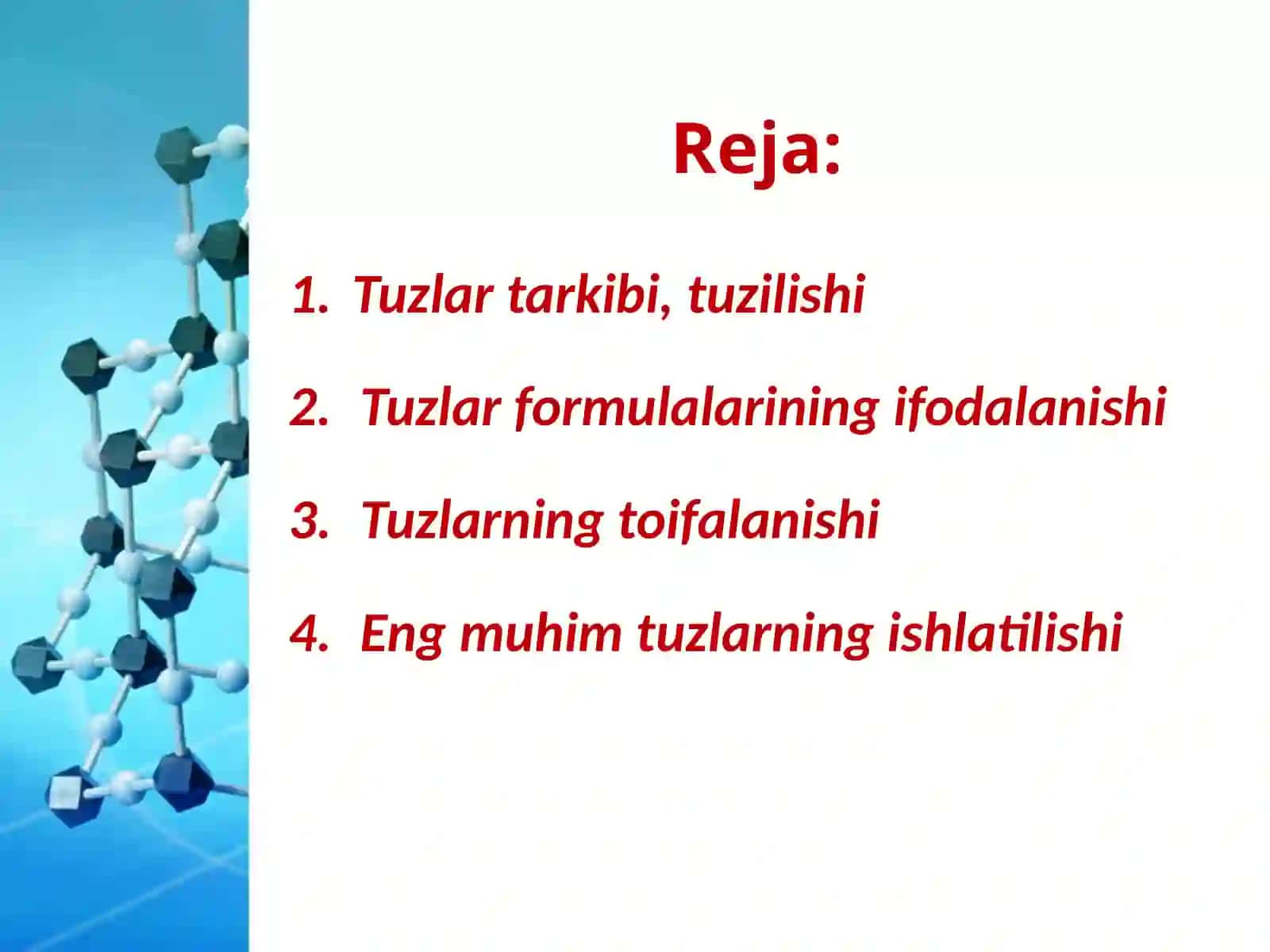 Reja:

1. Tuzlar tarkibi, tuzilishi
2. Tuzlar formulalarining ifodalanishi
3. Tuzlarning toifalanishi
4. Eng muhim tuzlarning ishlatilishi